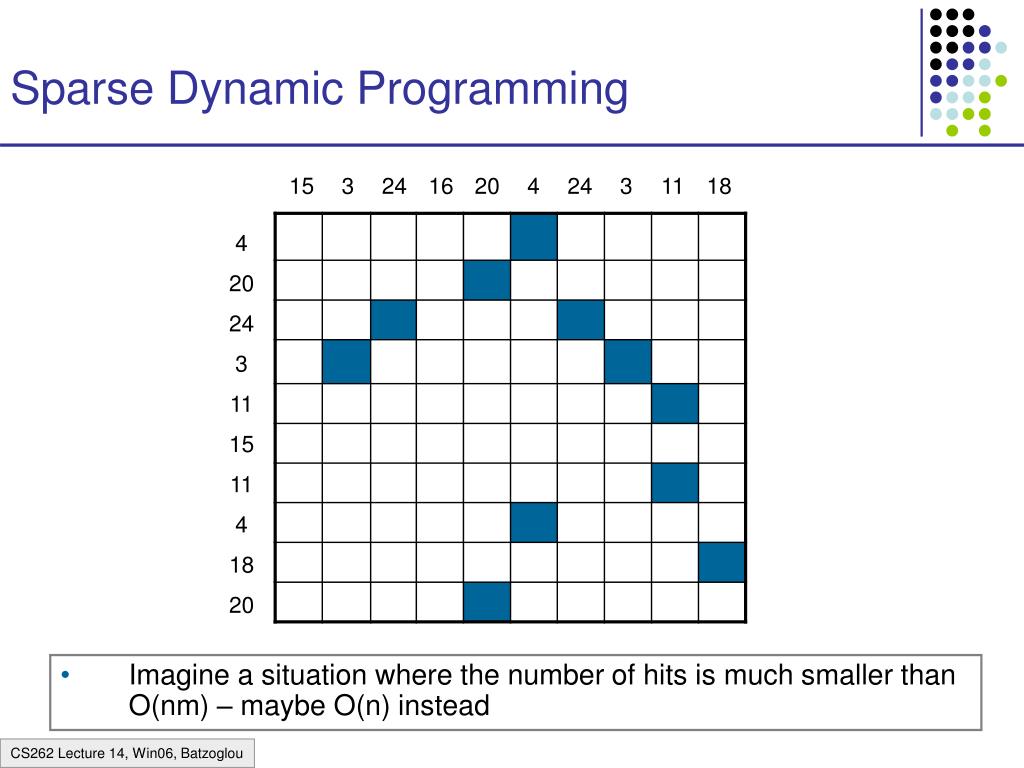 Sparse Dynamic Programming

| | 15 | 3 | 24 | 16 | 20 | 4 | 24 | 3 | 11 | 18 |
|---|---|---|---|---|---|---|---|---|---|---|
| 4 | | | | | | | | | | |
| 20 | | | | | | | | | | |
| 24 | | | | | | | | | | |
| 3 | | | | | | | | | | |
| 11 | | | | | | | | | | |
| 15 | | | | | | | | | | |
| 11 | | | | | | | | | | |
| 4 | | | | | | | | | | |
| 18 | | | | | | | | | | |
| 20 | | | | | | | | | | |

• Imagine a situation where the number of hits is much smaller than O(nm) – maybe O(n) instead

CS262 Lecture 14, Win06, Batzoglou